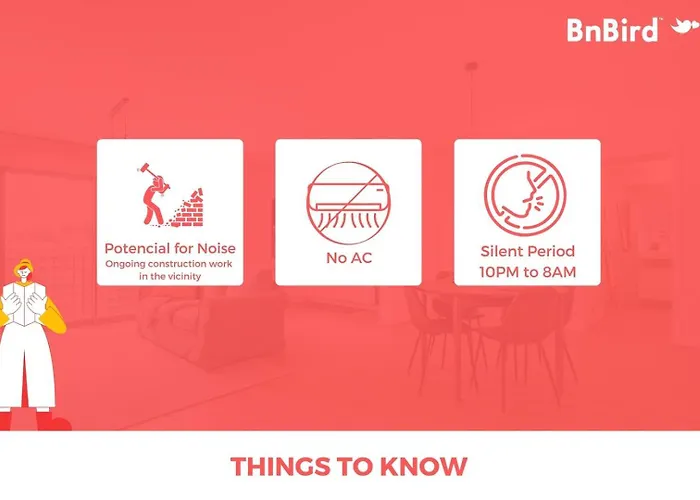 BnBird™

Potencial for Noise
Ongoing construction work in the vicinity

No AC

Silent Period
10PM to 8AM

THINGS TO KNOW